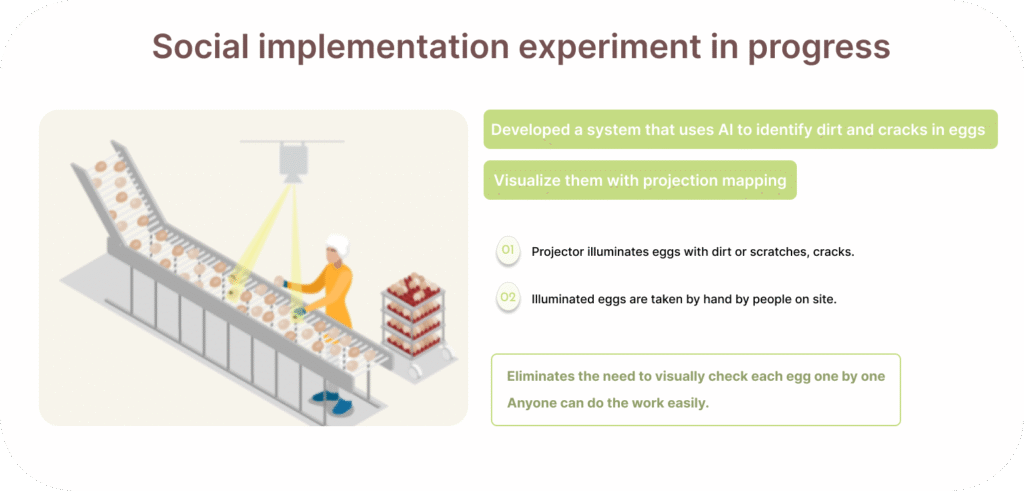 Social implementation experiment in progress

Developed a system that uses AI to identify dirt and cracks in eggs

Visualize them with projection mapping

01 Projector illuminates eggs with dirt or scratches, cracks.

02 Illuminated eggs are taken by hand by people on site.

Eliminates the need to visually check each egg one by one
Anyone can do the work easily.